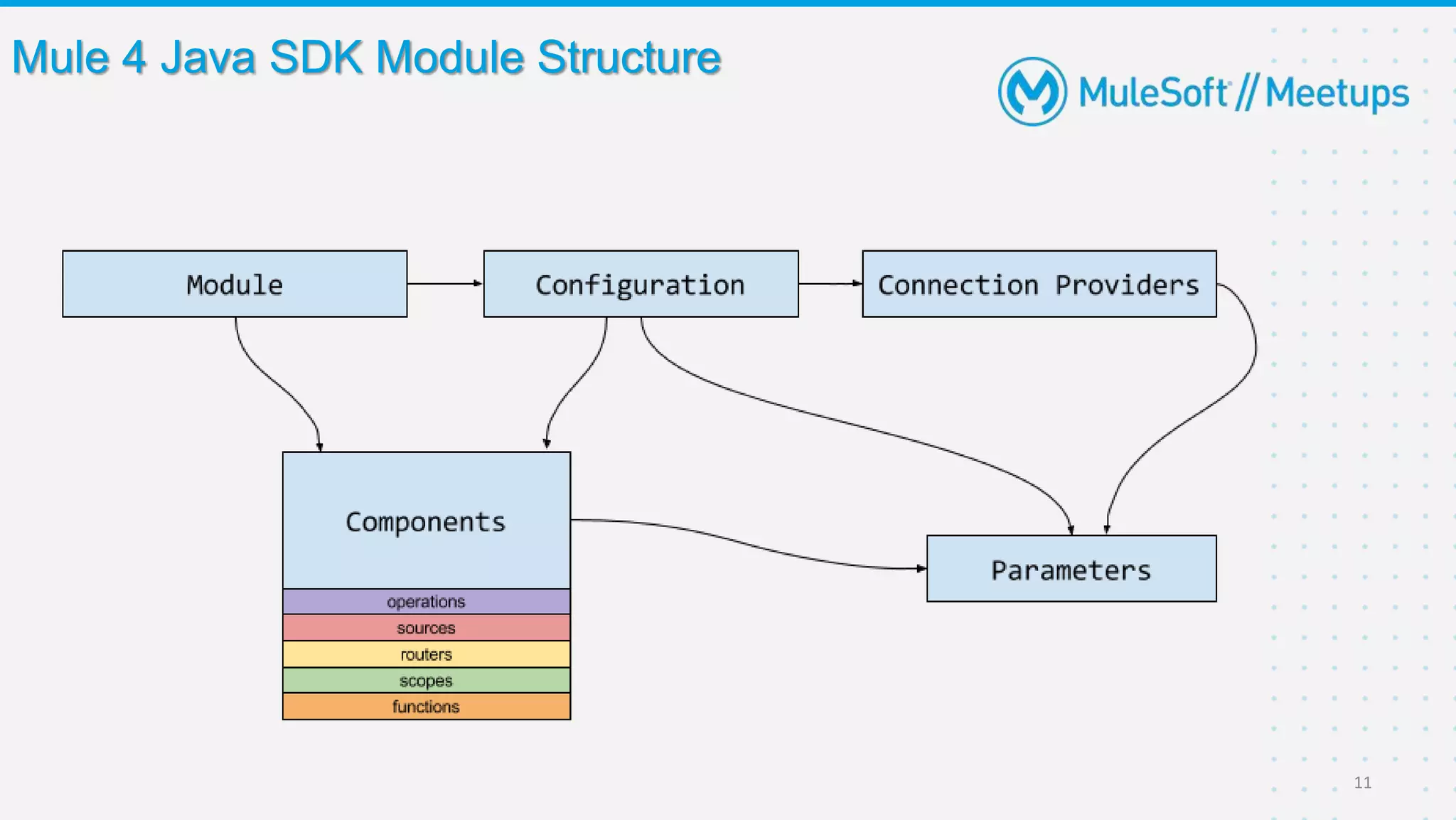 Mule 4 Java SDK Module Structure

MuleSoft // Meetups

Module

Configuration

Connection Providers

Components

operations

sources

routers

scopes

functions

Parameters

11